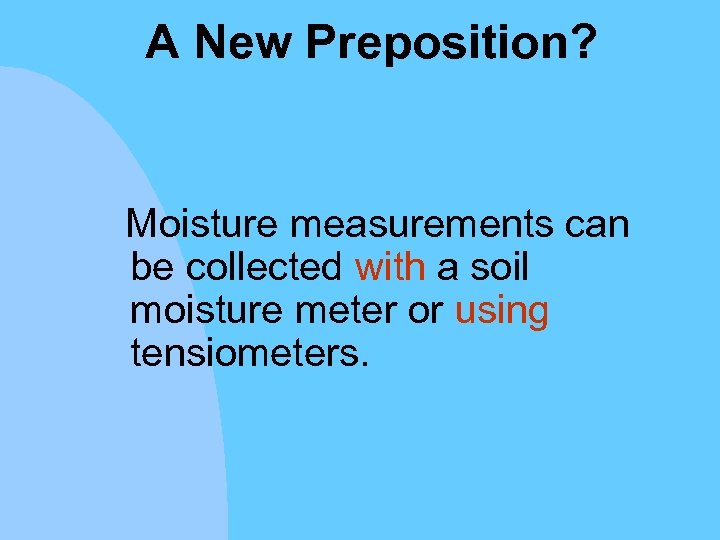 A New Preposition?

Moisture measurements can be collected with a soil moisture meter or using tensiometers.